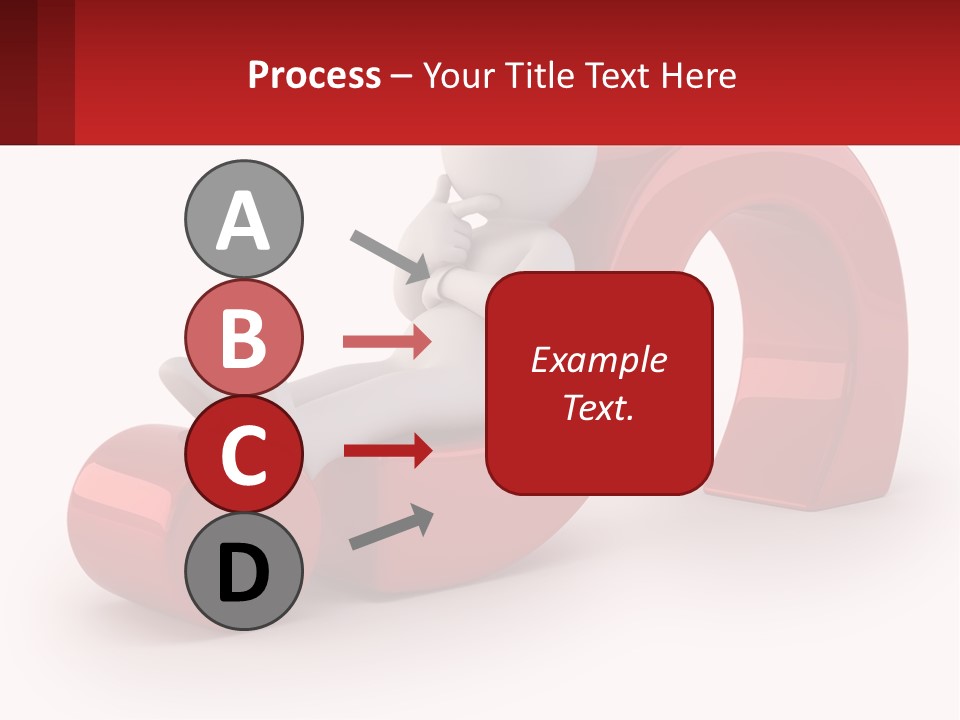 Process – Your Title Text Here

A

B

C

D

Example Text.